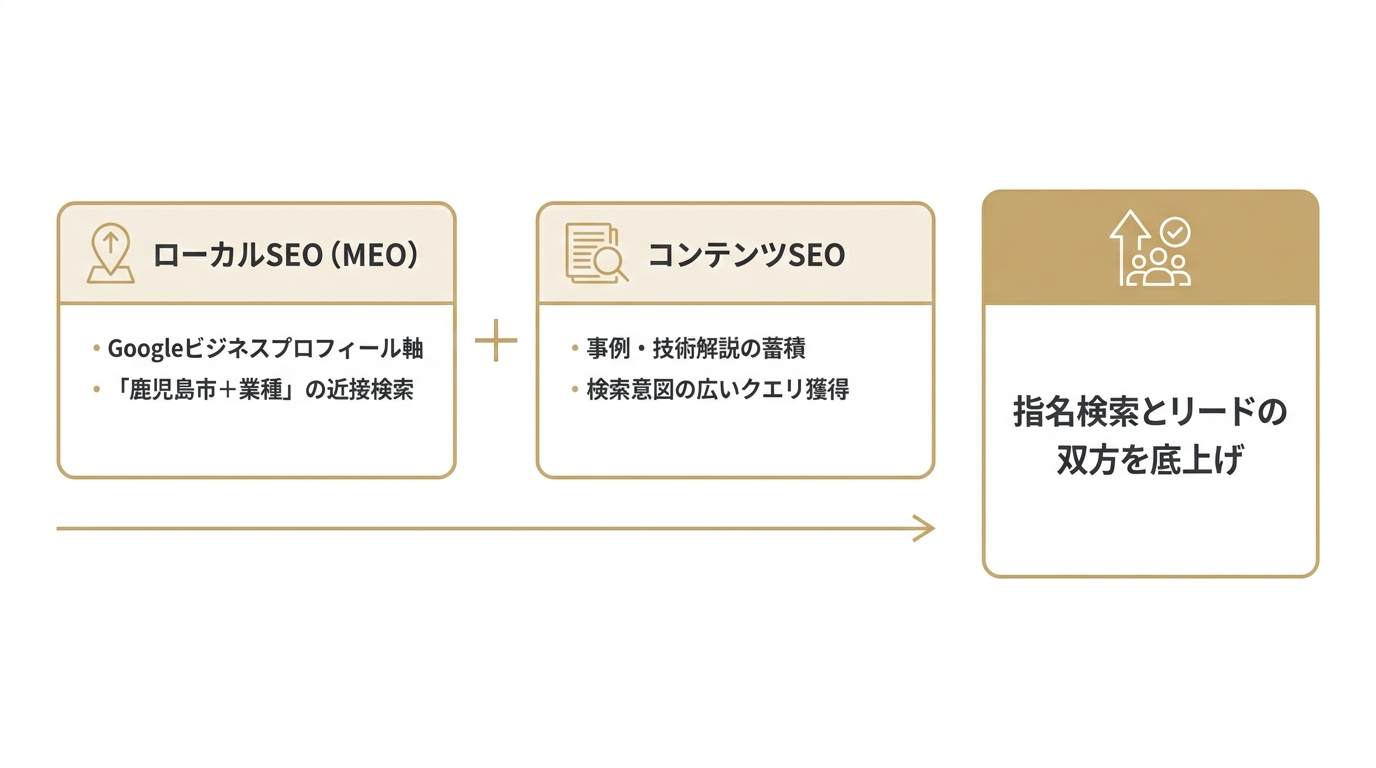 ローカルSEO（MEO）

• Googleビジネスプロフィール軸
• 「鹿児島市＋業種」の近接検索

＋

コンテンツSEO

• 事例・技術解説の蓄積
• 検索意図の広いクエリ獲得

指名検索とリードの双方を底上げ